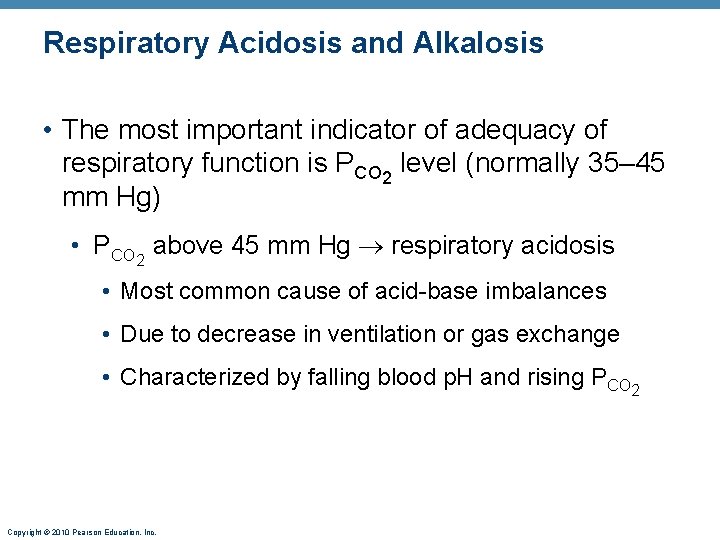 Respiratory Acidosis and Alkalosis

• The most important indicator of adequacy of respiratory function is $P_{CO_2}$ level (normally 35–45 mm Hg)

• $P_{CO_2}$ above 45 mm Hg $\rightarrow$ respiratory acidosis

• Most common cause of acid-base imbalances

• Due to decrease in ventilation or gas exchange

• Characterized by falling blood pH and rising $P_{CO_2}$

Copyright © 2010 Pearson Education, Inc.